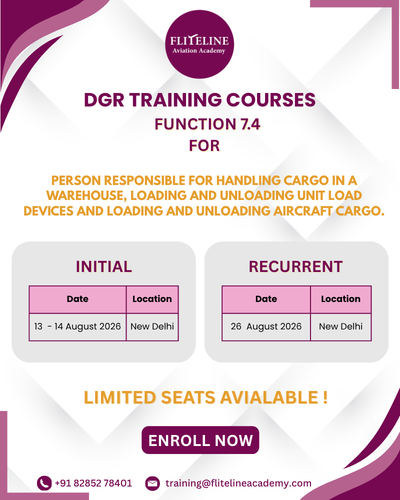 FLITELINE
Aviation Academy

DGR TRAINING COURSES
FUNCTION 7.4
FOR

PERSON RESPONSIBLE FOR HANDLING CARGO IN A WAREHOUSE, LOADING AND UNLOADING UNIT LOAD DEVICES AND LOADING AND UNLOADING AIRCRAFT CARGO.

INITIAL

| Date | Location |
|---|---|
| 13 - 14 August 2026 | New Delhi |

RECURRENT

| Date | Location |
|---|---|
| 26 August 2026 | New Delhi |

LIMITED SEATS AVIALABLE !

ENROLL NOW

+91 82852 78401 training@flitelineacademy.com